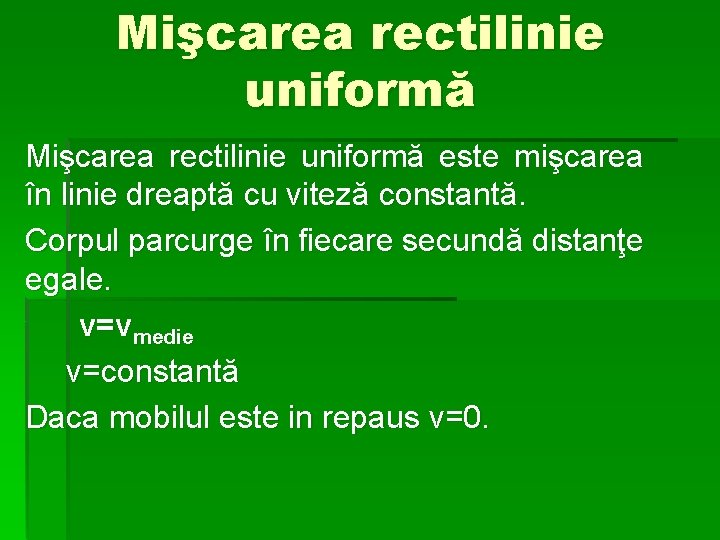 Mişcarea rectilinie uniformă

Mişcarea rectilinie uniformă este mişcarea în linie dreaptă cu viteză constantă.

Corpul parcurge în fiecare secundă distanţe egale.

$v=v_{medie}$

v=constantă

Daca mobilul este in repaus v=0.